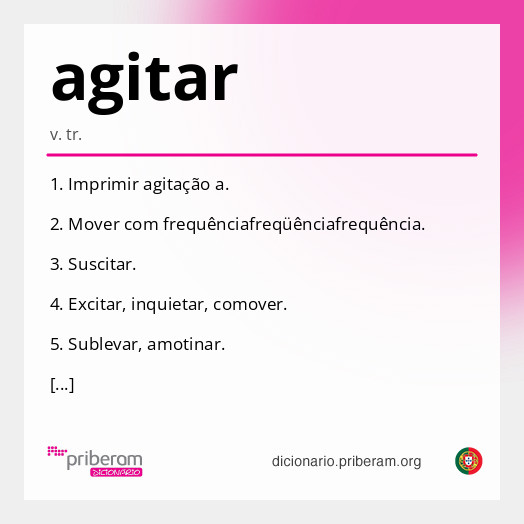 agitar

v. tr.

1. Imprimir agitação a.

2. Mover com frequênciafreqüênciafrequência.

3. Suscitar.

4. Excitar, inquietar, comover.

5. Sublevar, amotinar.

[...]

priberam
DICIONÁRIO

dicionario.priberam.org